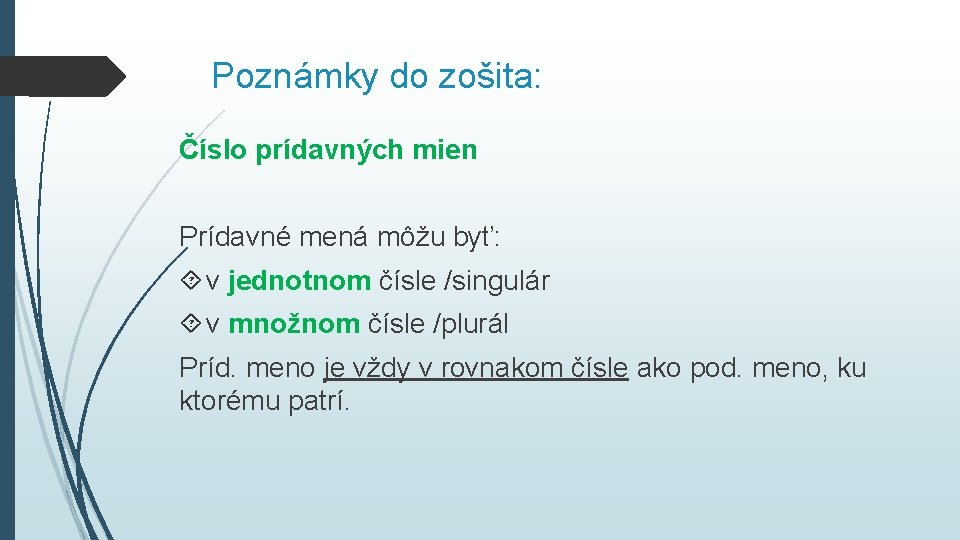 Poznámky do zošita:

Číslo prídavných mien

Prídavné mená môžu byť:

v jednotnom čísle /singulár

v množnom čísle /plurál

Príd. meno je vždy v rovnakom čísle ako pod. meno, ku ktorému patrí.